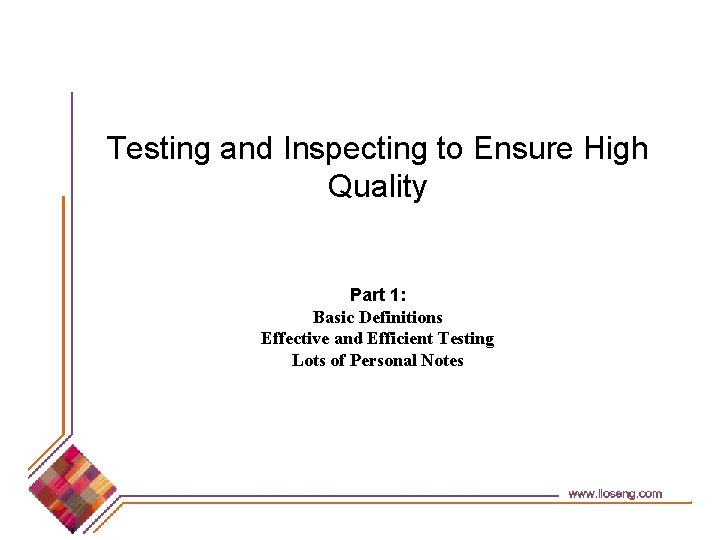 Testing and Inspecting to Ensure High Quality

Part 1:
Basic Definitions
Effective and Efficient Testing
Lots of Personal Notes

www.lloseng.com